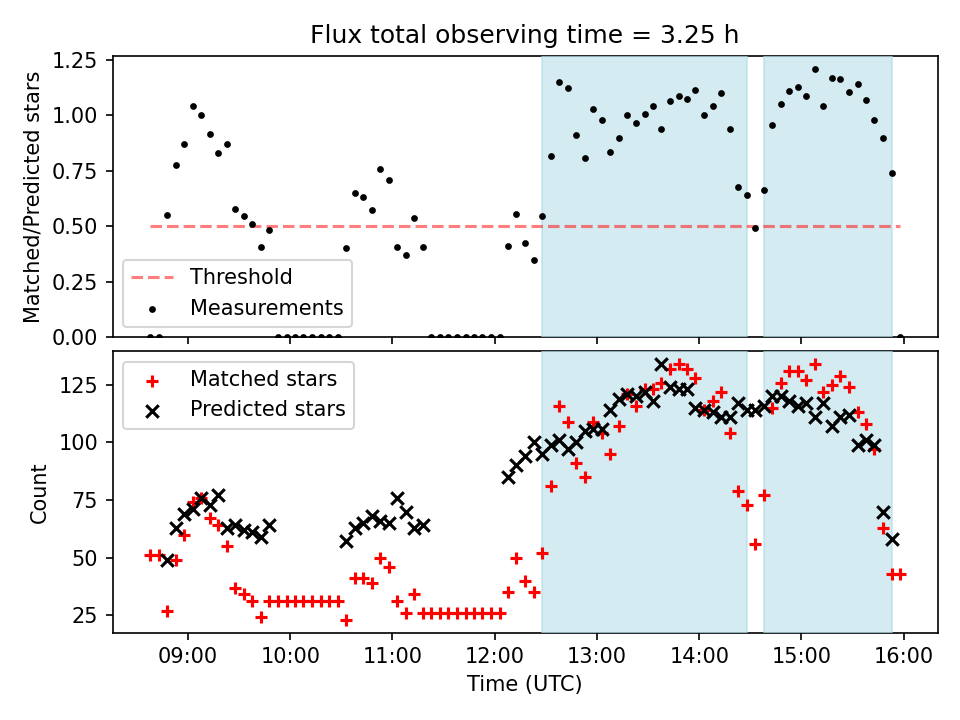 Flux total observing time = 3.25 h

Matched/Predicted stars

1.25
1.00
0.75
0.50
0.25
0.00

Threshold
Measurements

Count

125
100
75
50
25

Matched stars
Predicted stars

09:00
10:00
11:00
12:00
13:00
14:00
15:00
16:00

Time (UTC)